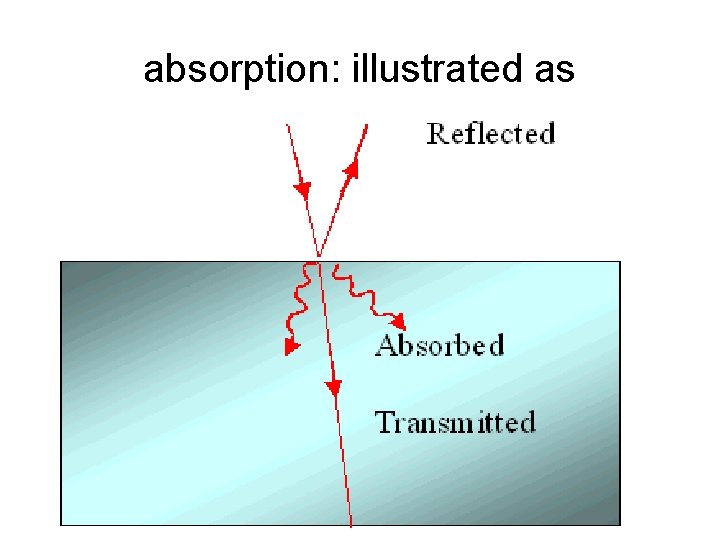 absorption: illustrated as

Reflected

Absorbed

Transmitted